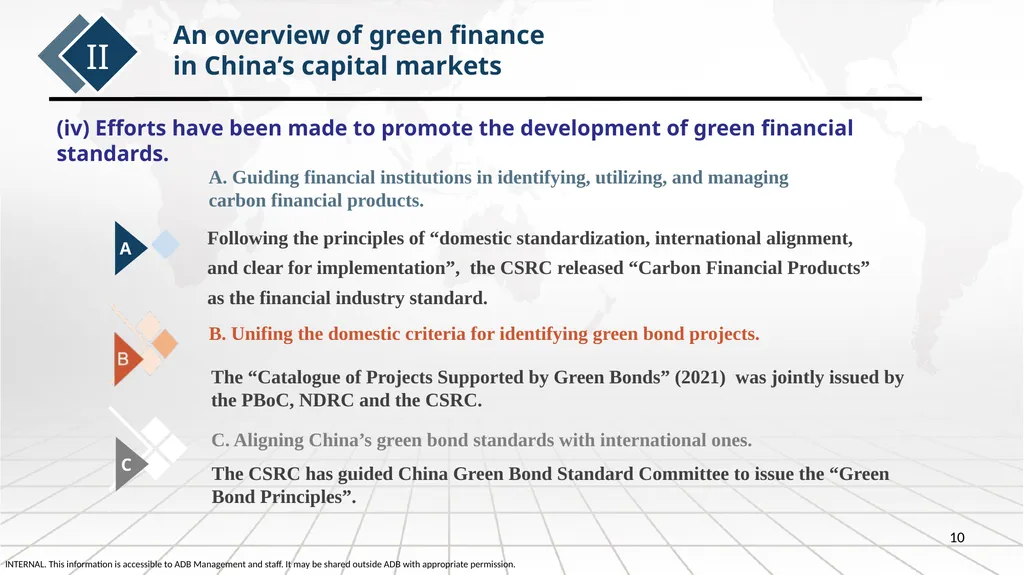 II

An overview of green finance in China’s capital markets

(iv) Efforts have been made to promote the development of green financial standards.

A. Guiding financial institutions in identifying, utilizing, and managing carbon financial products.

A

Following the principles of “domestic standardization, international alignment, and clear for implementation”, the CSRC released “Carbon Financial Products” as the financial industry standard.

B. Unifing the domestic criteria for identifying green bond projects.

B

The “Catalogue of Projects Supported by Green Bonds” (2021) was jointly issued by the PBoC, NDRC and the CSRC.

C. Aligning China’s green bond standards with international ones.

C

The CSRC has guided China Green Bond Standard Committee to issue the “Green Bond Principles”.

10

INTERNAL. This information is accessible to ADB Management and staff. It may be shared outside ADB with appropriate permission.